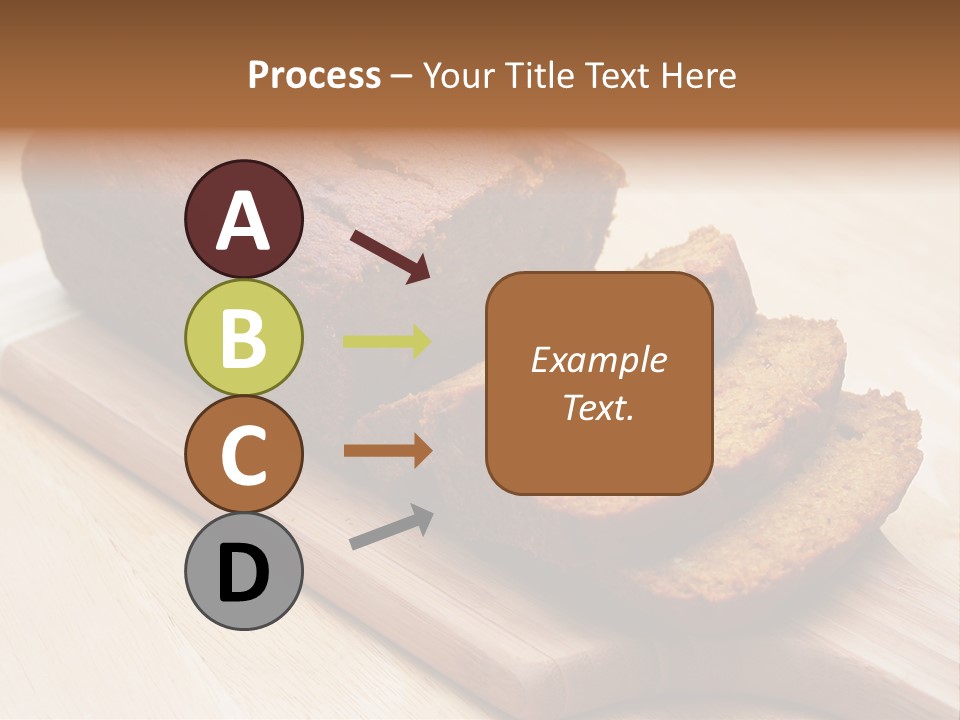 Process – Your Title Text Here

A

B

C

D

Example Text.